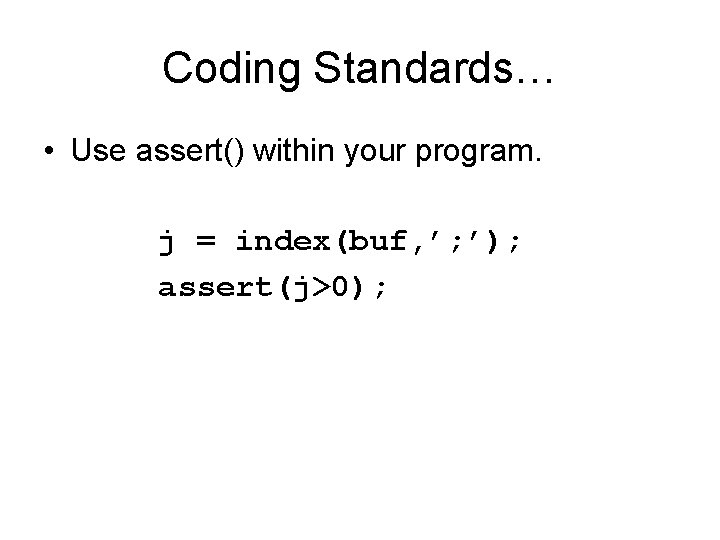 Coding Standards…

• Use assert() within your program.

j = index(buf,’;’);
assert(j>0);